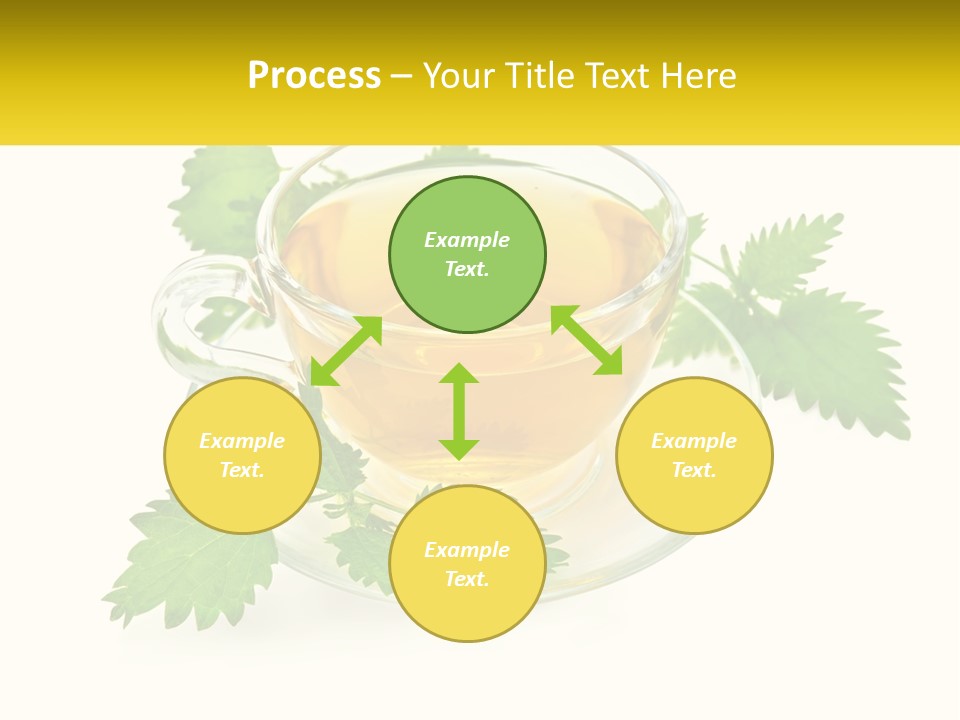 Process – Your Title Text Here

Example Text.

Example Text.

Example Text.

Example Text.